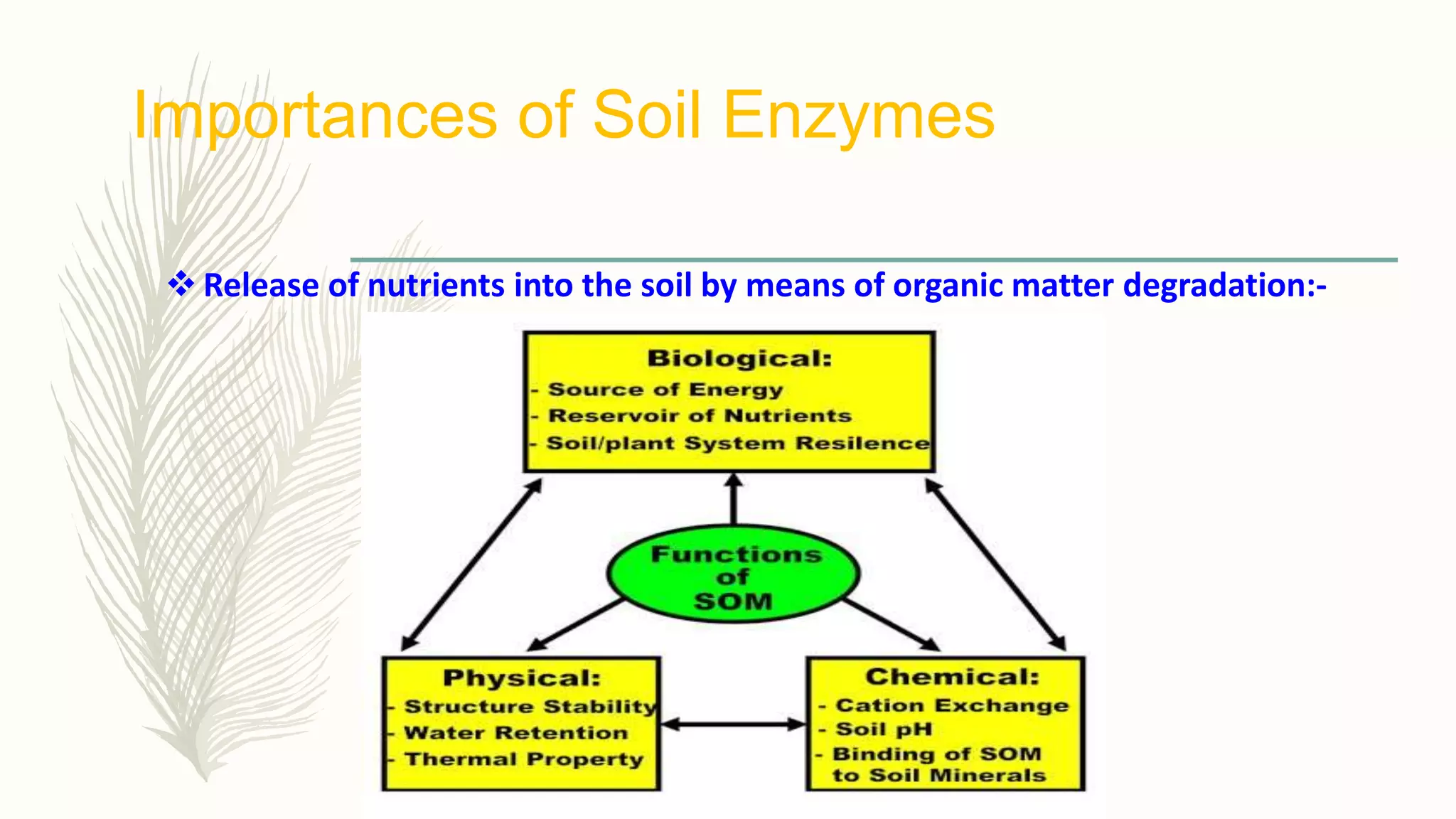 Importances of Soil Enzymes

❖ Release of nutrients into the soil by means of organic matter degradation:-

Biological:
- Source of Energy
- Reservoir of Nutrients
- Soil/plant System Resilence

Functions of SOM

Physical:
- Structure Stability
- Water Retention
- Thermal Property

Chemical:
- Cation Exchange
- Soil pH
- Binding of SOM to Soil Minerals